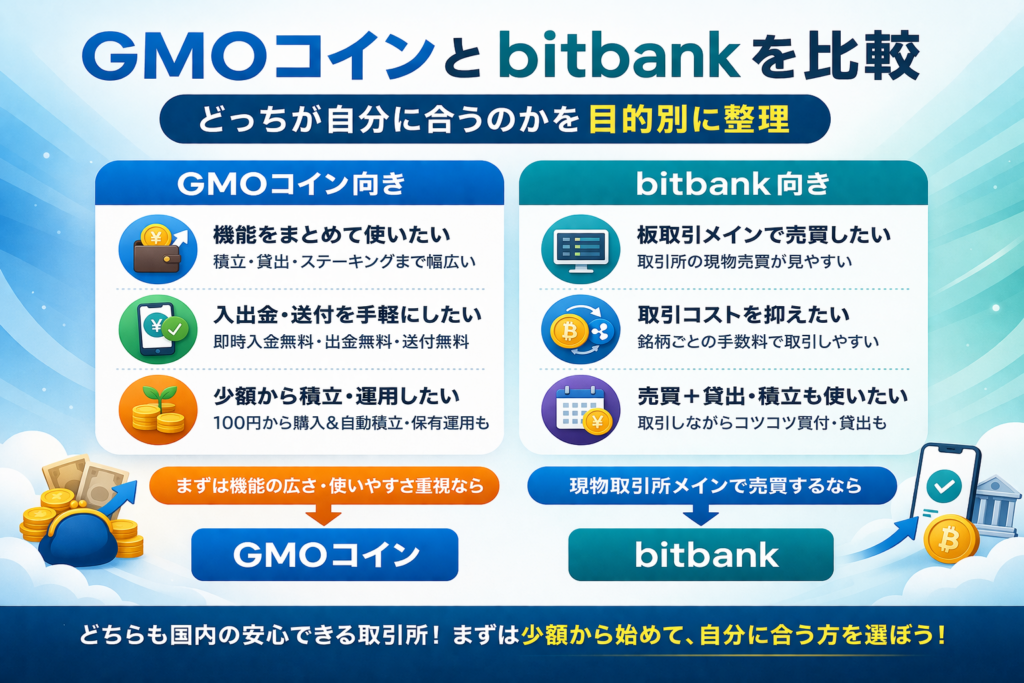 GMOコインとbitbankを比較

どっちが自分に合うのかを目的別に整理

GMOコイン向き

機能をまとめて使いたい
積立・貸出・ステーキングまで幅広い

入出金・送付を手軽にしたい
即時入金無料・出金無料・送付無料

少額から積立・運用したい
100円から購入＆自動積立・保有運用も

まずは機能の広さ・使いやすさ重視なら

GMOコイン

bitbank向き

板取引メインで売買したい
取引所の現物売買が見やすい

取引コストを抑えたい
銘柄ごとの手数料で取引しやすい

売買＋貸出・積立も使いたい
取引しながらコツコツ買付・貸出も

現物取引所メインで売買するなら

bitbank

どちらも国内の安心できる取引所！まずは少額から始めて、自分に合う方を選ぼう！